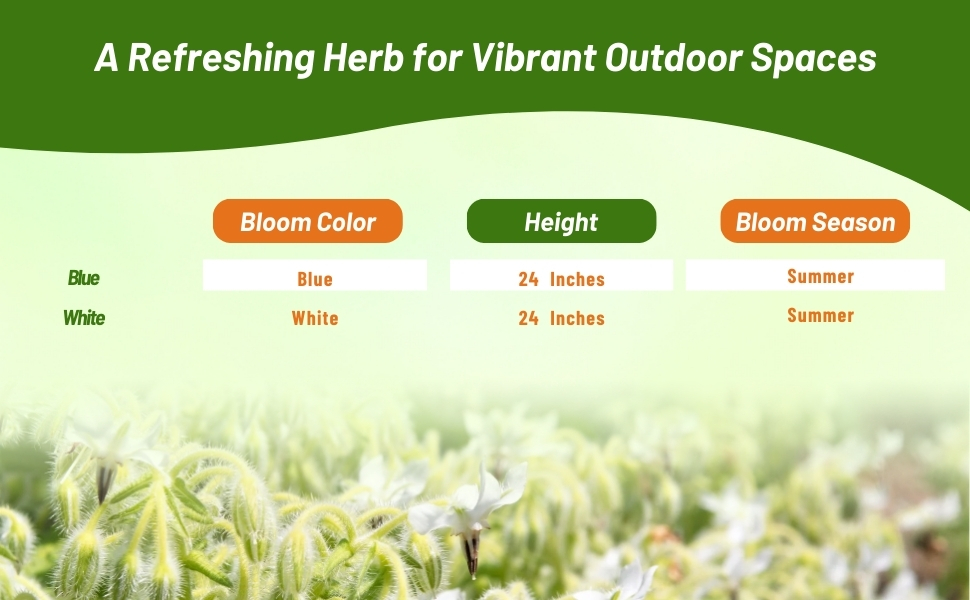 A Refreshing Herb for Vibrant Outdoor Spaces

| | Bloom Color | Height | Bloom Season |
|---|---|---|---|
| Blue | Blue | 24 Inches | Summer |
| White | White | 24 Inches | Summer |